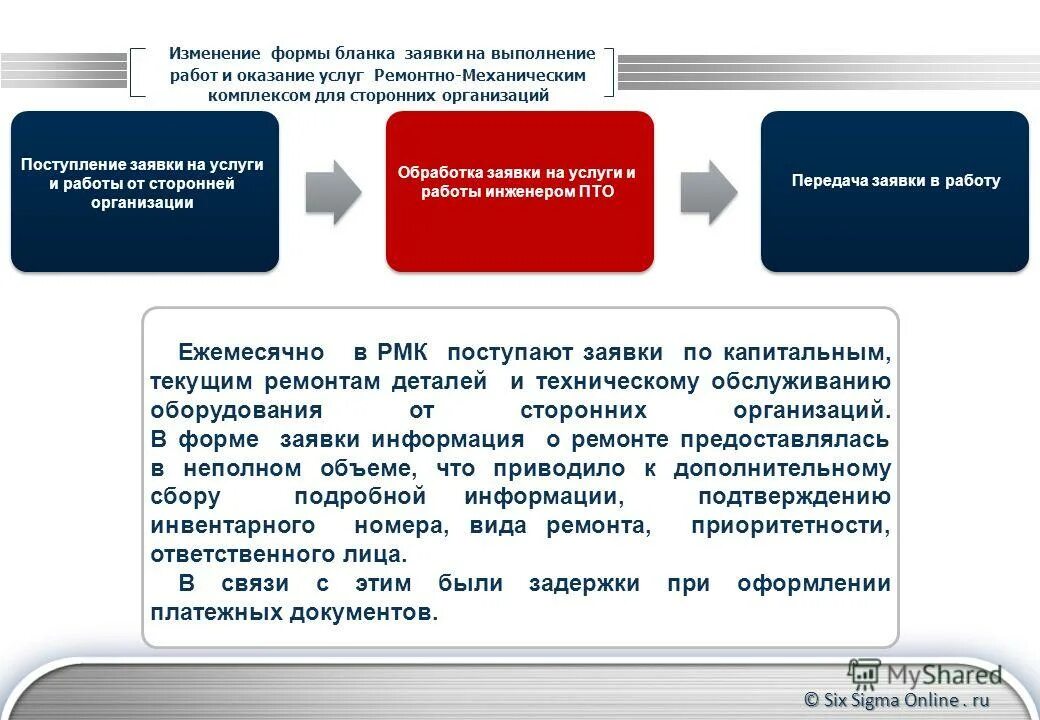 Изменение формы бланка заявки на выполнение работ и оказание услуг Ремонтно-Механическим комплексом для сторонних организаций

Поступление заявки на услуги и работы от сторонней организации

Обработка заявки на услуги и работы инженером ПТО

Передача заявки в работу

Ежемесячно в РМК поступают заявки по капитальным, текущим ремонтам деталей и техническому обслуживанию оборудования от сторонних организаций. В форме заявки информация о ремонте предоставлялась в неполном объеме, что приводило к дополнительному сбору подробной информации, подтверждению инвентарного номера, вида ремонта, приоритетности, ответственного лица.

В связи с этим были задержки при оформлении платежных документов.

MyShared

© Six Sigma Online . ru